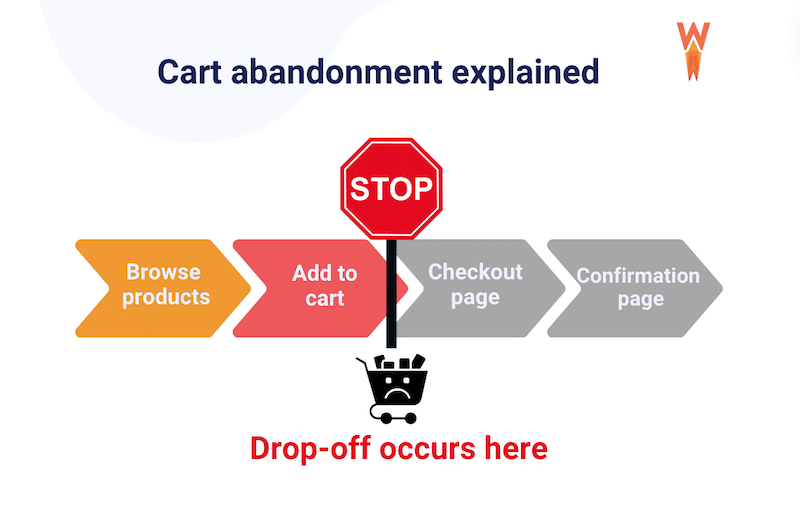 Cart abandonment explained

W

STOP

Browse products

Add to cart

Checkout page

Confirmation page

Drop-off occurs here